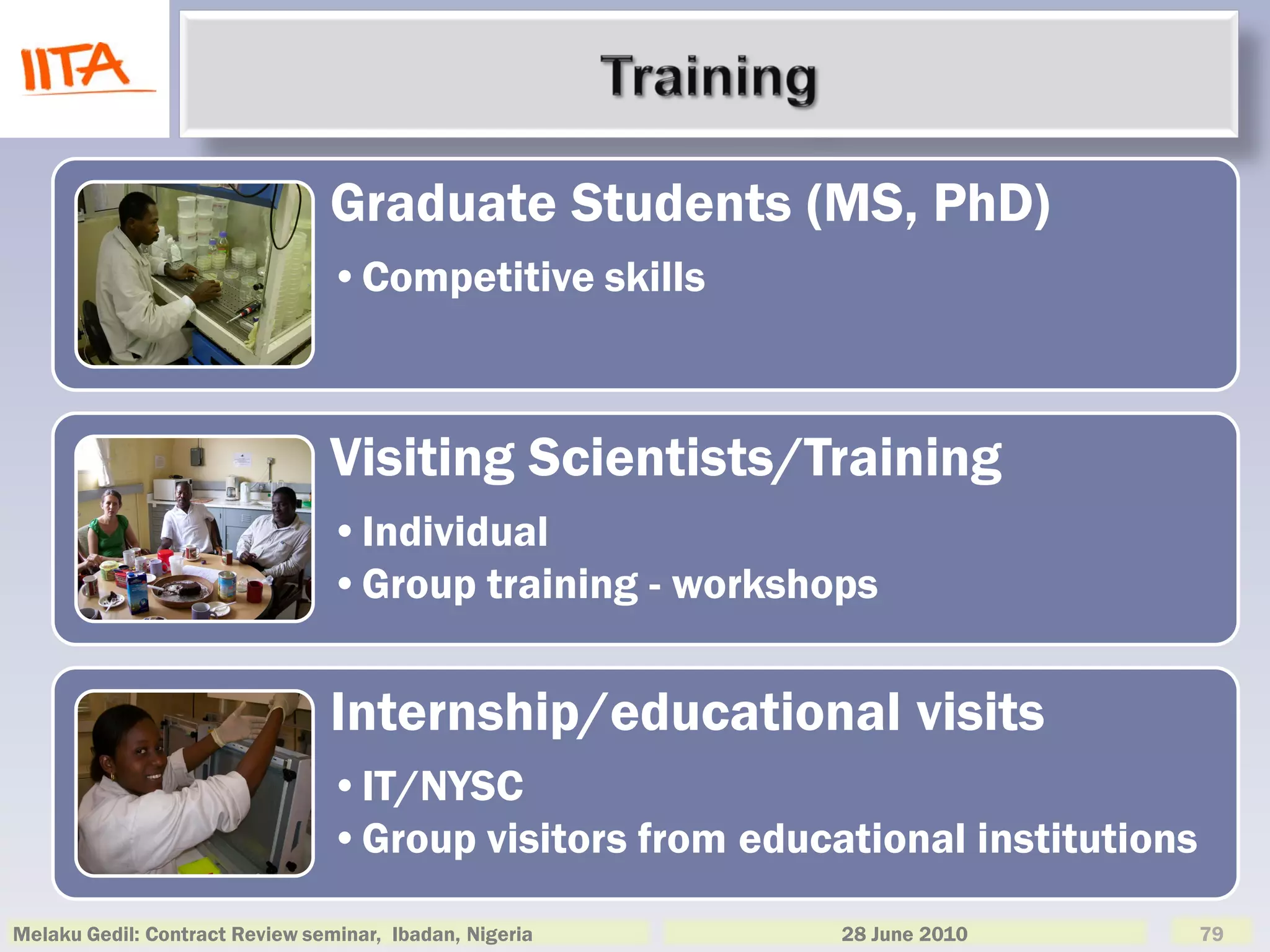 IITA

Training

Graduate Students (MS, PhD)

• Competitive skills

Visiting Scientists/Training

• Individual
• Group training - workshops

Internship/educational visits

• IT/NYSC
• Group visitors from educational institutions

Melaku Gedil: Contract Review seminar, Ibadan, Nigeria

28 June 2010

79